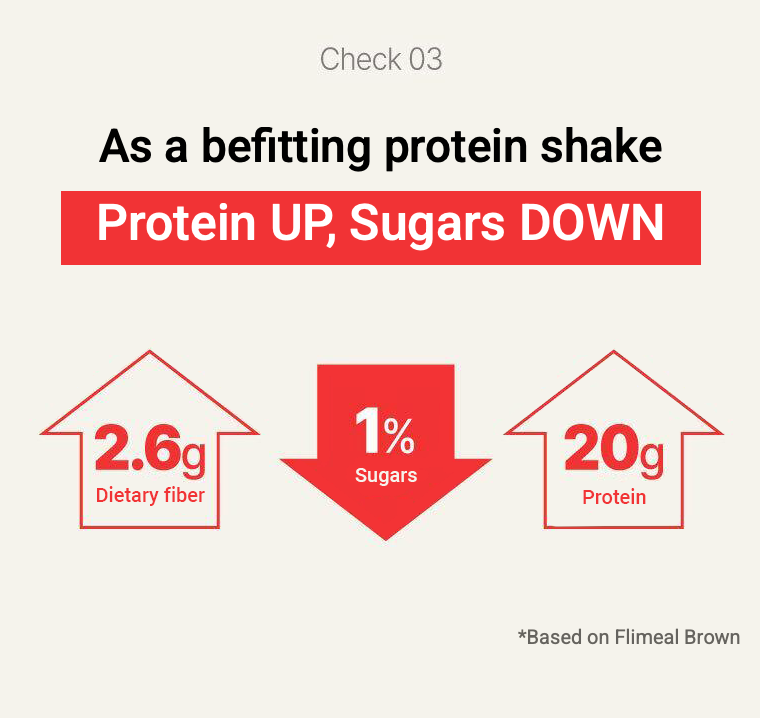 Check 03

As a befitting protein shake

Protein UP, Sugars DOWN

2.6g
Dietary fiber

1%
Sugars

20g
Protein

*Based on Flimeal Brown